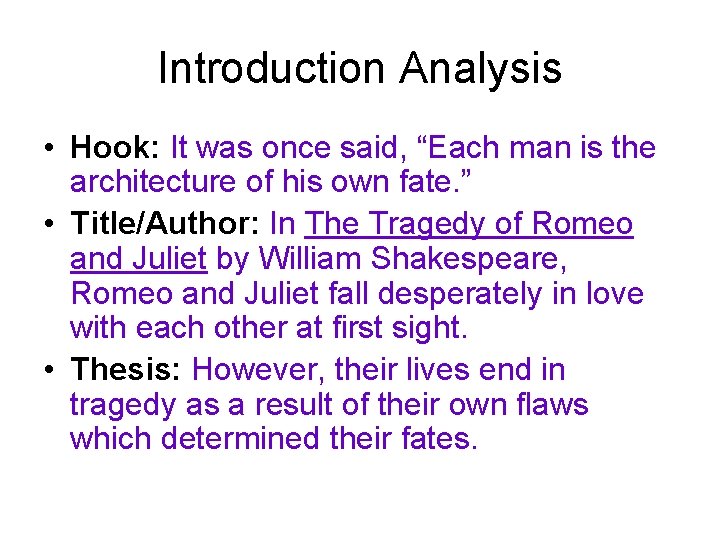 Introduction Analysis

• Hook: It was once said, “Each man is the architecture of his own fate.”
• Title/Author: In The Tragedy of Romeo and Juliet by William Shakespeare, Romeo and Juliet fall desperately in love with each other at first sight.
• Thesis: However, their lives end in tragedy as a result of their own flaws which determined their fates.